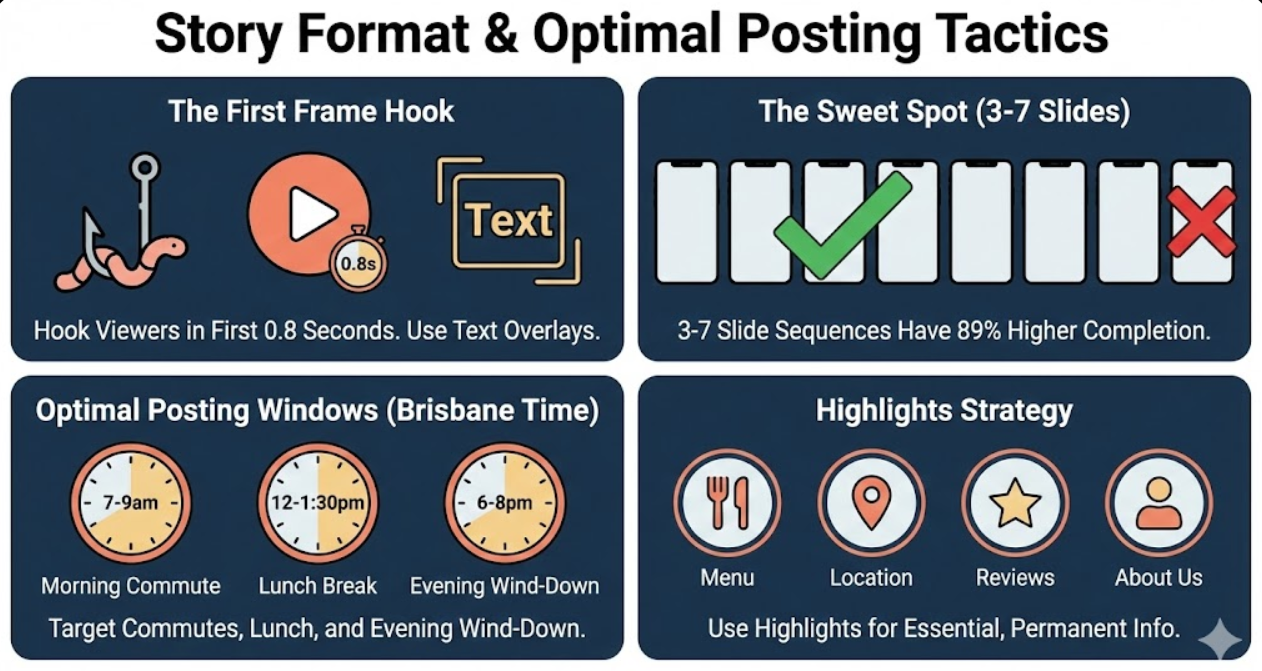 Story Format & Optimal Posting Tactics

The First Frame Hook

0.8s

Text

Hook Viewers in First 0.8 Seconds. Use Text Overlays.

The Sweet Spot (3-7 Slides)

3-7 Slide Sequences Have 89% Higher Completion.

Optimal Posting Windows (Brisbane Time)

7-9am
Morning Commute

12-1:30pm
Lunch Break

6-8pm
Evening Wind-Down

Target Commutes, Lunch, and Evening Wind-Down.

Highlights Strategy

Menu

Location

Reviews

About Us

Use Highlights for Essential, Permanent Info.